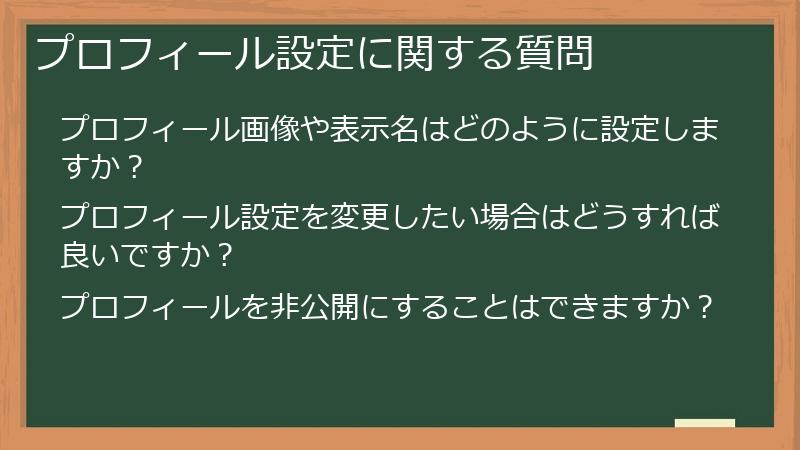 プロフィール設定に関する質問

プロフィール画像や表示名はどのように設定しますか？

プロフィール設定を変更したい場合はどうすれば良いですか？

プロフィールを非公開にすることはできますか？